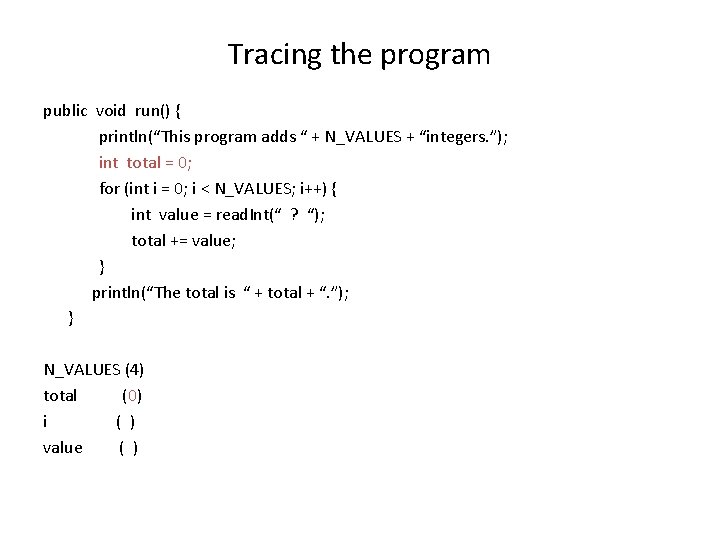 Tracing the program

public void run() {
println(“This program adds “ + N_VALUES + “integers.”);
int total = 0;
for (int i = 0; i < N_VALUES; i++) {
int value = readInt(“ ? “);
total += value;
}
println(“The total is “ + total + “.”);
}

N_VALUES (4)
total (0)
i ( )
value ( )